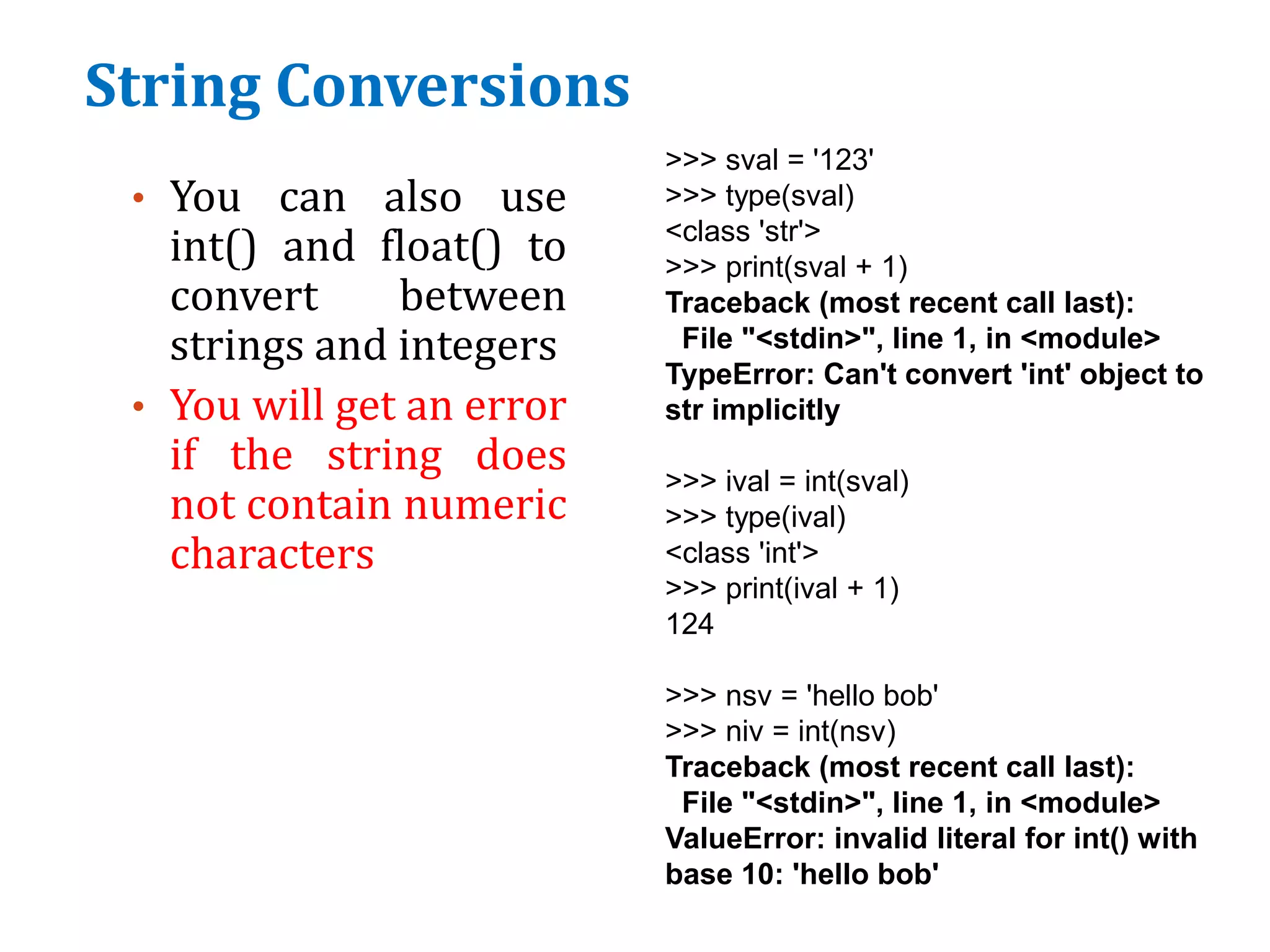 String Conversions

• You can also use int() and float() to convert between strings and integers

• You will get an error if the string does not contain numeric characters

>>> sval = '123'
>>> type(sval)
<class 'str'>
>>> print(sval + 1)
Traceback (most recent call last):
  File "<stdin>", line 1, in <module>
TypeError: Can't convert 'int' object to str implicitly

>>> ival = int(sval)
>>> type(ival)
<class 'int'>
>>> print(ival + 1)
124

>>> nsv = 'hello bob'
>>> niv = int(nsv)
Traceback (most recent call last):
  File "<stdin>", line 1, in <module>
ValueError: invalid literal for int() with base 10: 'hello bob'